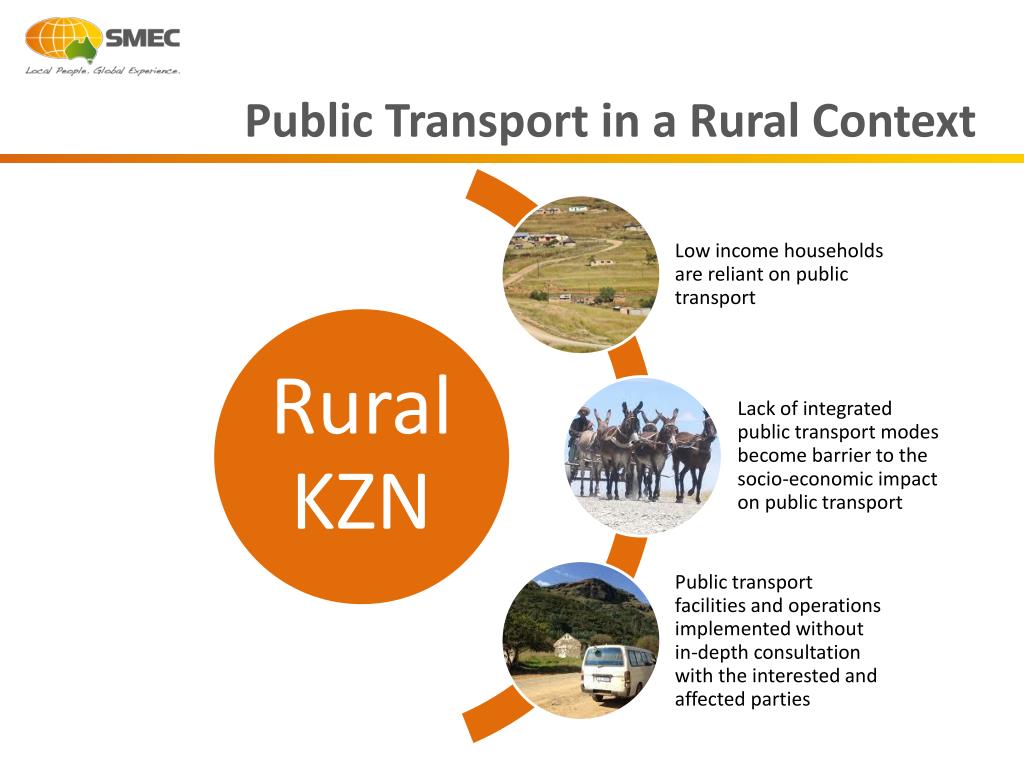 SMEC
Local People. Global Experience.

Public Transport in a Rural Context

Rural KZN

Low income households are reliant on public transport

Lack of integrated public transport modes become barrier to the socio-economic impact on public transport

Public transport facilities and operations implemented without in-depth consultation with the interested and affected parties